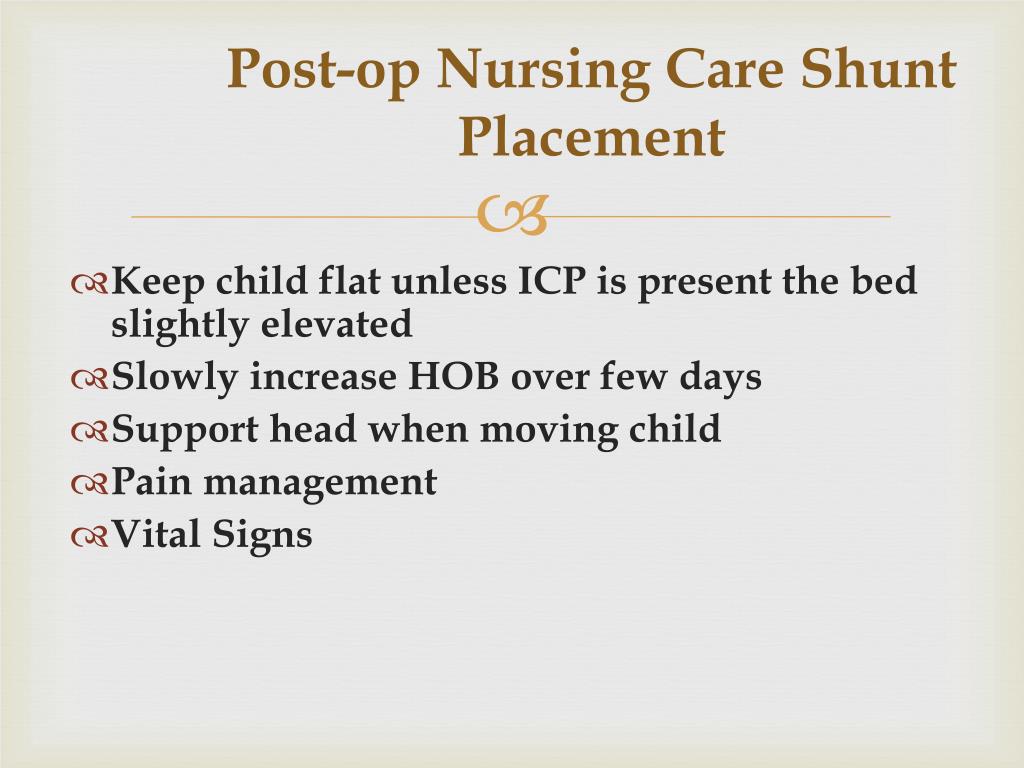 Post-op Nursing Care Shunt Placement

Keep child flat unless ICP is present the bed slightly elevated
Slowly increase HOB over few days
Support head when moving child
Pain management
Vital Signs